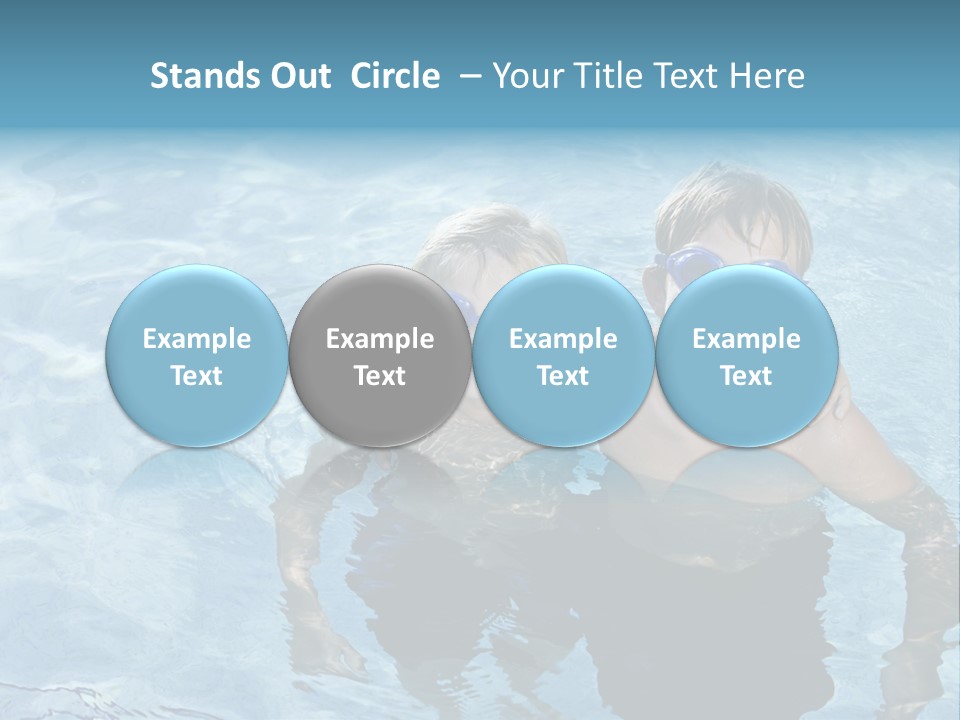 Stands Out Circle – Your Title Text Here

Example Text

Example Text

Example Text

Example Text